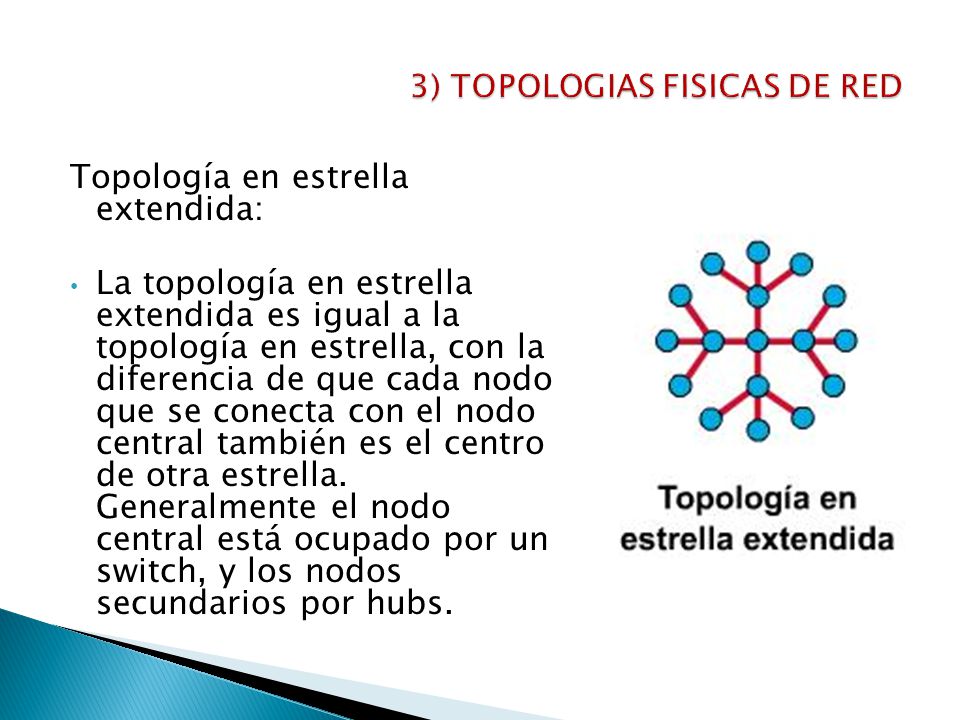 3) TOPOLOGIAS FISICAS DE RED

Topología en estrella extendida:

• La topología en estrella extendida es igual a la topología en estrella, con la diferencia de que cada nodo que se conecta con el nodo central también es el centro de otra estrella. Generalmente el nodo central está ocupado por un switch, y los nodos secundarios por hubs.

Topología en estrella extendida